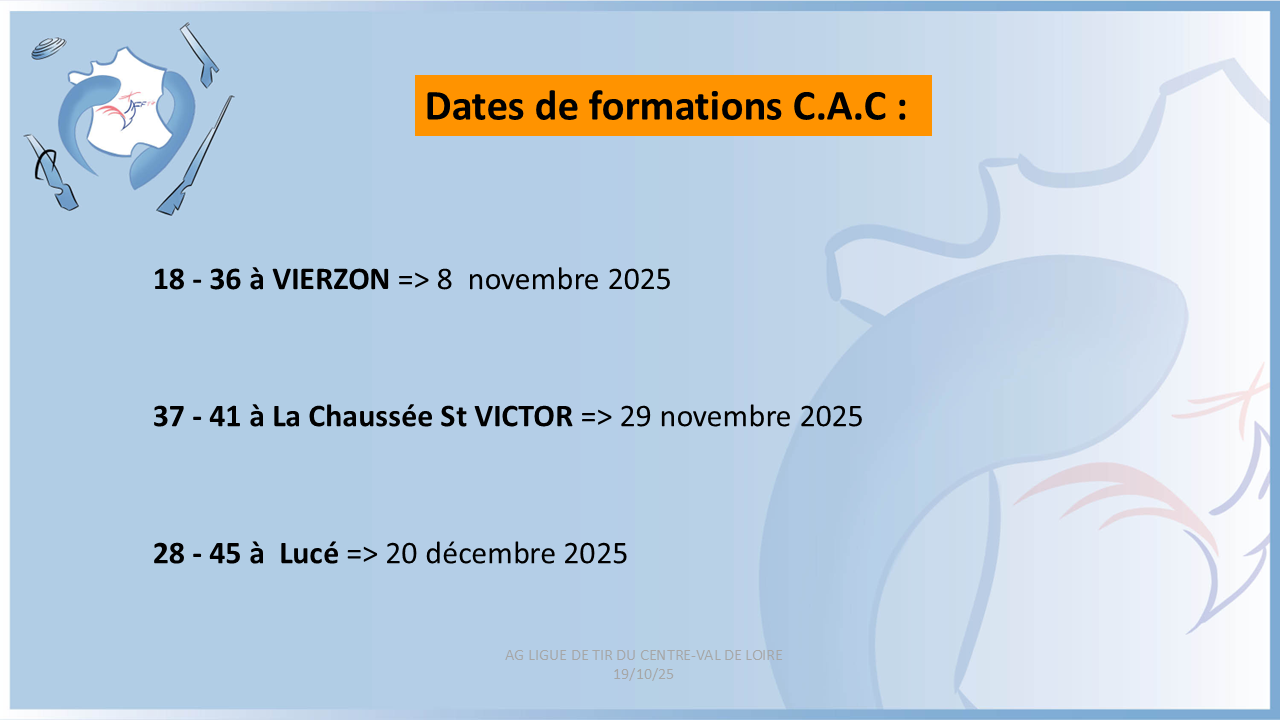 Dates de formations C.A.C :

18 - 36 à VIERZON => 8  novembre 2025

37 - 41 à La Chaussée St VICTOR => 29 novembre 2025

28 - 45 à  Lucé => 20 décembre 2025

AG LIGUE DE TIR DU CENTRE-VAL DE LOIRE
19/10/25